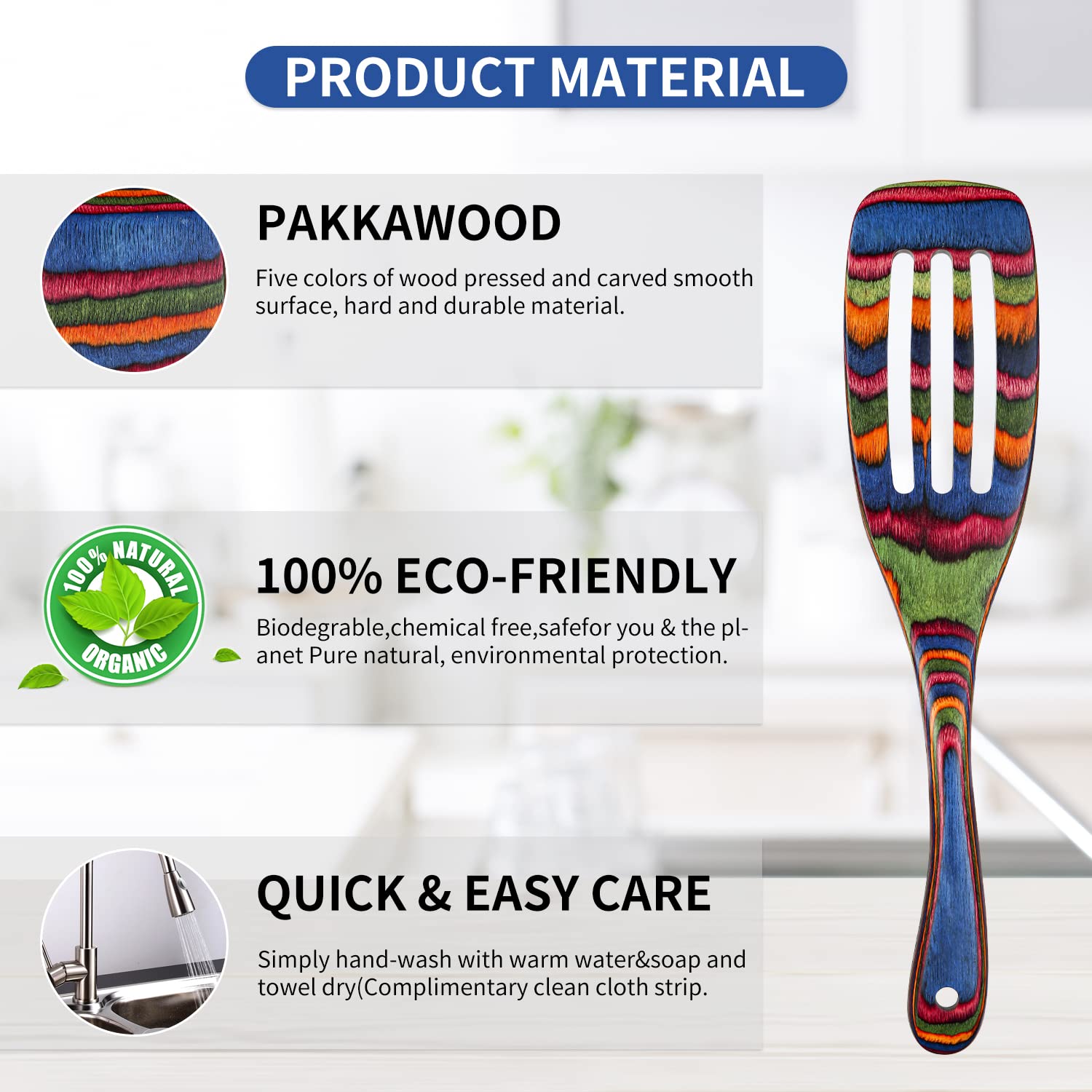 PRODUCT MATERIAL

PAKKAWOOD

Five colors of wood pressed and carved smooth surface, hard and durable material.

100% NATURAL ORGANIC

100% ECO-FRIENDLY

Biodegrable,chemical free,safefor you & the planet Pure natural, environmental protection.

QUICK & EASY CARE

Simply hand-wash with warm water&soap and towel dry(Complimentary clean cloth strip.